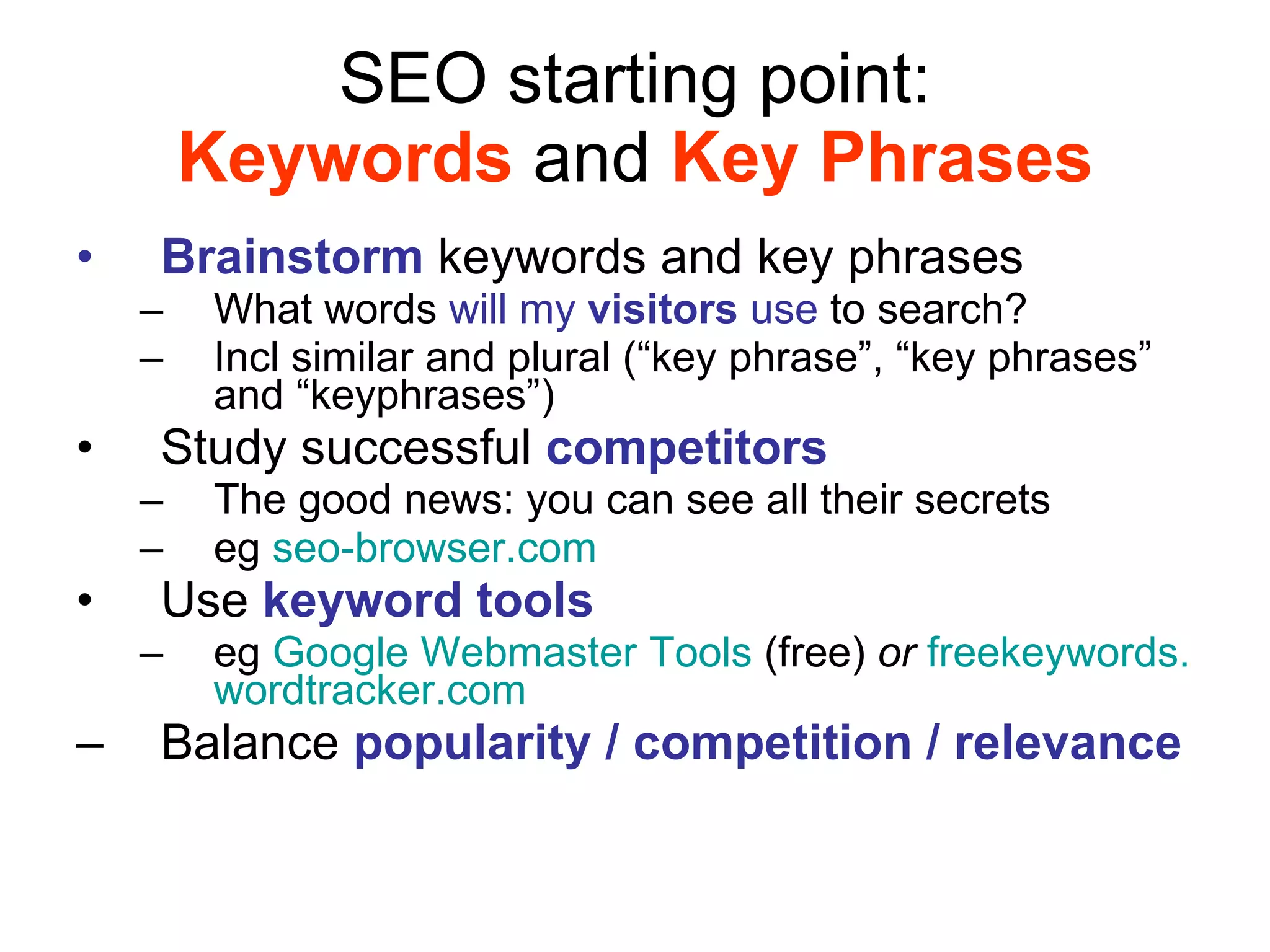 SEO starting point:
Keywords and Key Phrases

• Brainstorm keywords and key phrases
– What words will my visitors use to search?
– Incl similar and plural (“key phrase”, “key phrases” and “keyphrases”)
• Study successful competitors
– The good news: you can see all their secrets
– eg seo-browser.com
• Use keyword tools
– eg Google Webmaster Tools (free) or freekeywords.wordtracker.com
– Balance popularity / competition / relevance